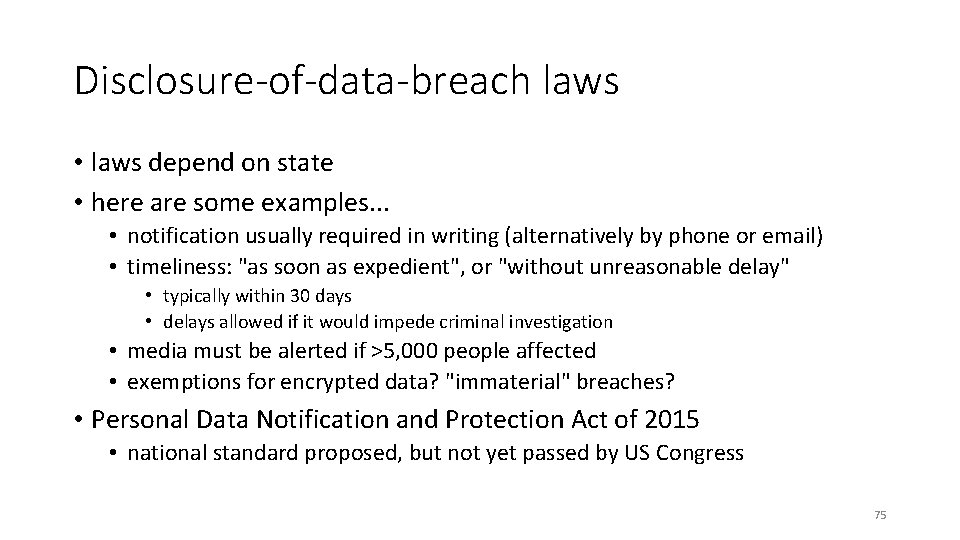 Disclosure-of-data-breach laws

• laws depend on state
• here are some examples...
  • notification usually required in writing (alternatively by phone or email)
  • timeliness: "as soon as expedient", or "without unreasonable delay"
    • typically within 30 days
    • delays allowed if it would impede criminal investigation
  • media must be alerted if >5,000 people affected
  • exemptions for encrypted data? "immaterial" breaches?
• Personal Data Notification and Protection Act of 2015
  • national standard proposed, but not yet passed by US Congress

75